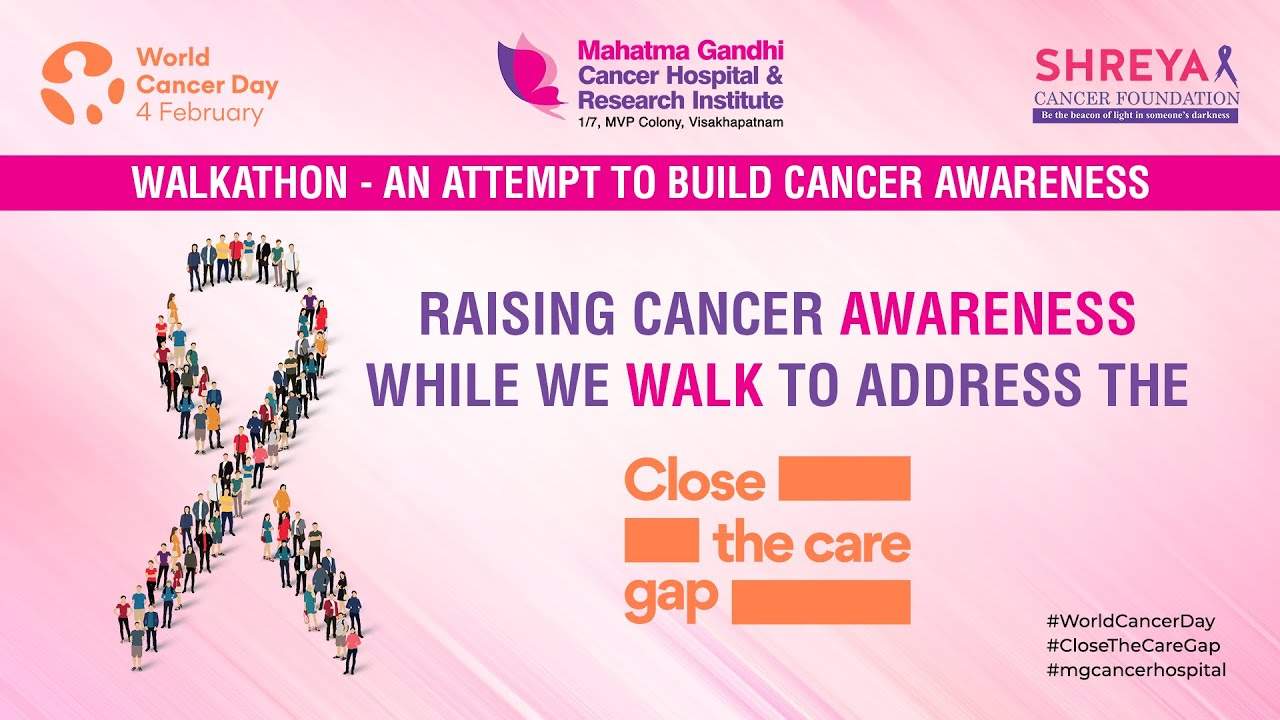 World Cancer Day
4 February

Mahatma Gandhi Cancer Hospital & Research Institute
1/7, MVP Colony, Visakhapatnam

SHREYA
CANCER FOUNDATION
Be the beacon of light in someone's darkness

WALKATHON - AN ATTEMPT TO BUILD CANCER AWARENESS

RAISING CANCER AWARENESS WHILE WE WALK TO ADDRESS THE

Close the care gap

#WorldCancerDay
#CloseTheCareGap
#mgcancerhospital